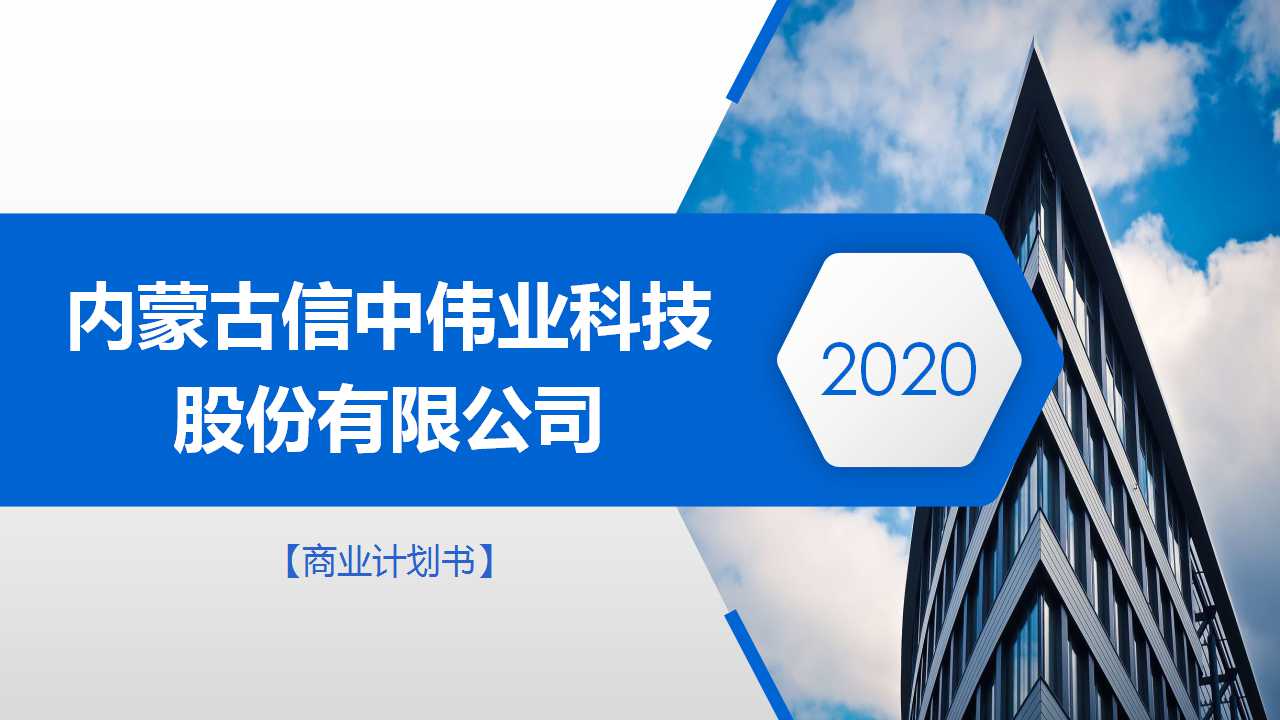 内蒙古信中伟业科技股份有限公司

2020

【商业计划书】